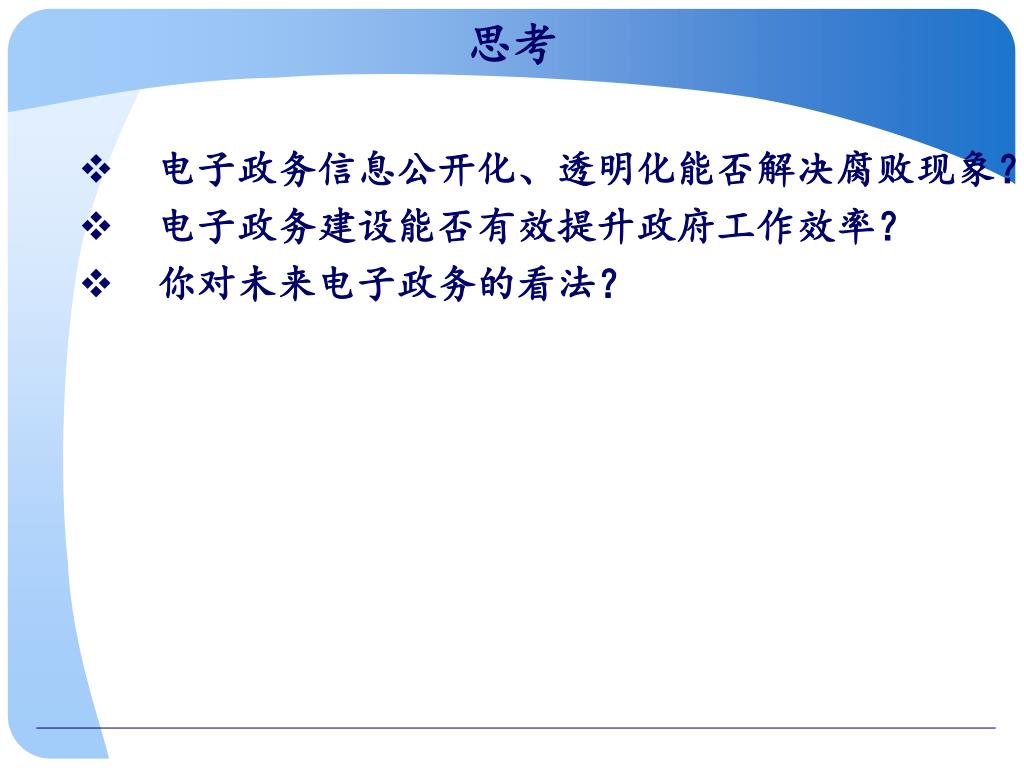 思考

❖ 电子政务信息公开化、透明化能否解决腐败现象?

❖ 电子政务建设能否有效提升政府工作效率?

❖ 你对未来电子政务的看法?